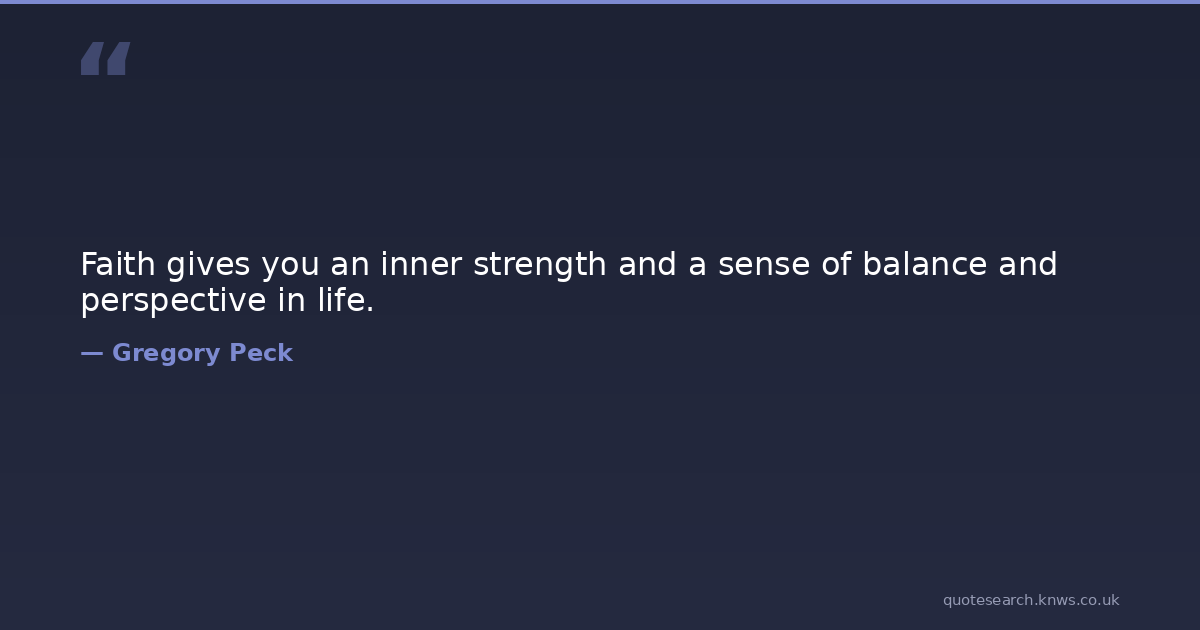 “

Faith gives you an inner strength and a sense of balance and perspective in life.

— Gregory Peck

quotesearch.knws.co.uk